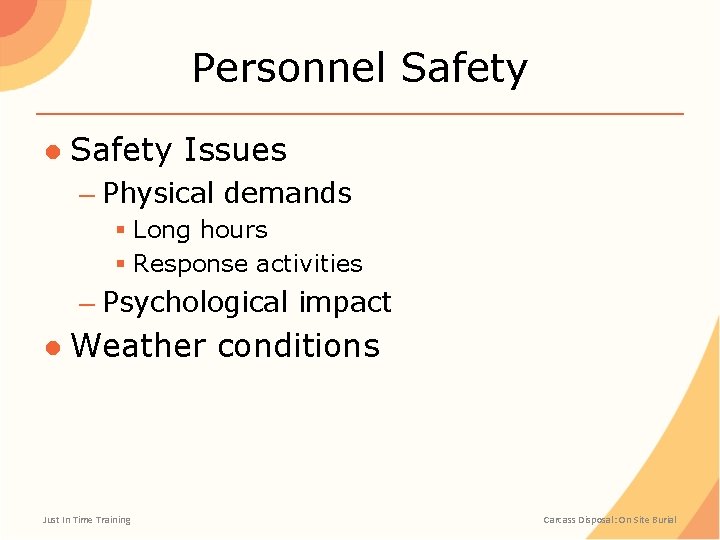 Personnel Safety

● Safety Issues

– Physical demands

▪ Long hours

▪ Response activities

– Psychological impact

● Weather conditions

Just In Time Training

Carcass Disposal: On Site Burial